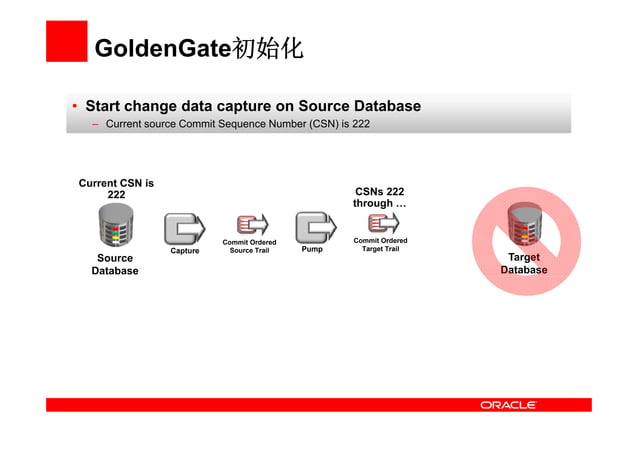 GoldenGate初始化

• Start change data capture on Source Database
– Current source Commit Sequence Number (CSN) is 222

Current CSN is 222

Source Database

Capture

Commit Ordered Source Trail

Pump

CSNs 222 through …

Commit Ordered Target Trail

Target Database

ORACLE